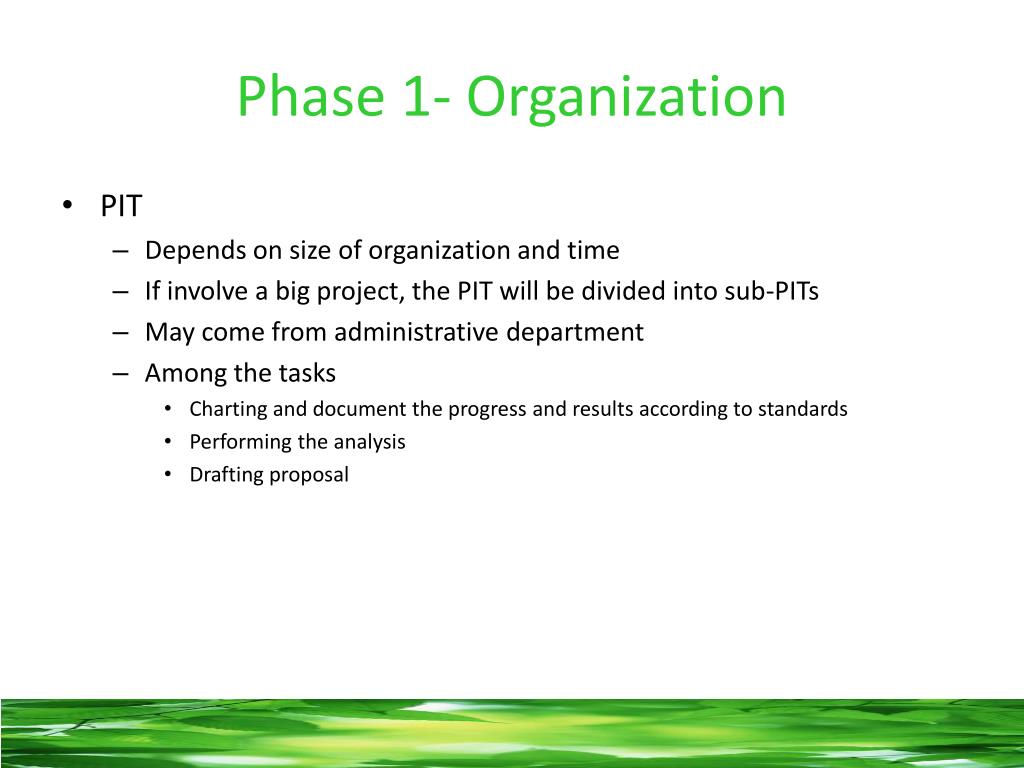 Phase 1- Organization

• PIT
– Depends on size of organization and time
– If involve a big project, the PIT will be divided into sub-PITs
– May come from administrative department
– Among the tasks
• Charting and document the progress and results according to standards
• Performing the analysis
• Drafting proposal